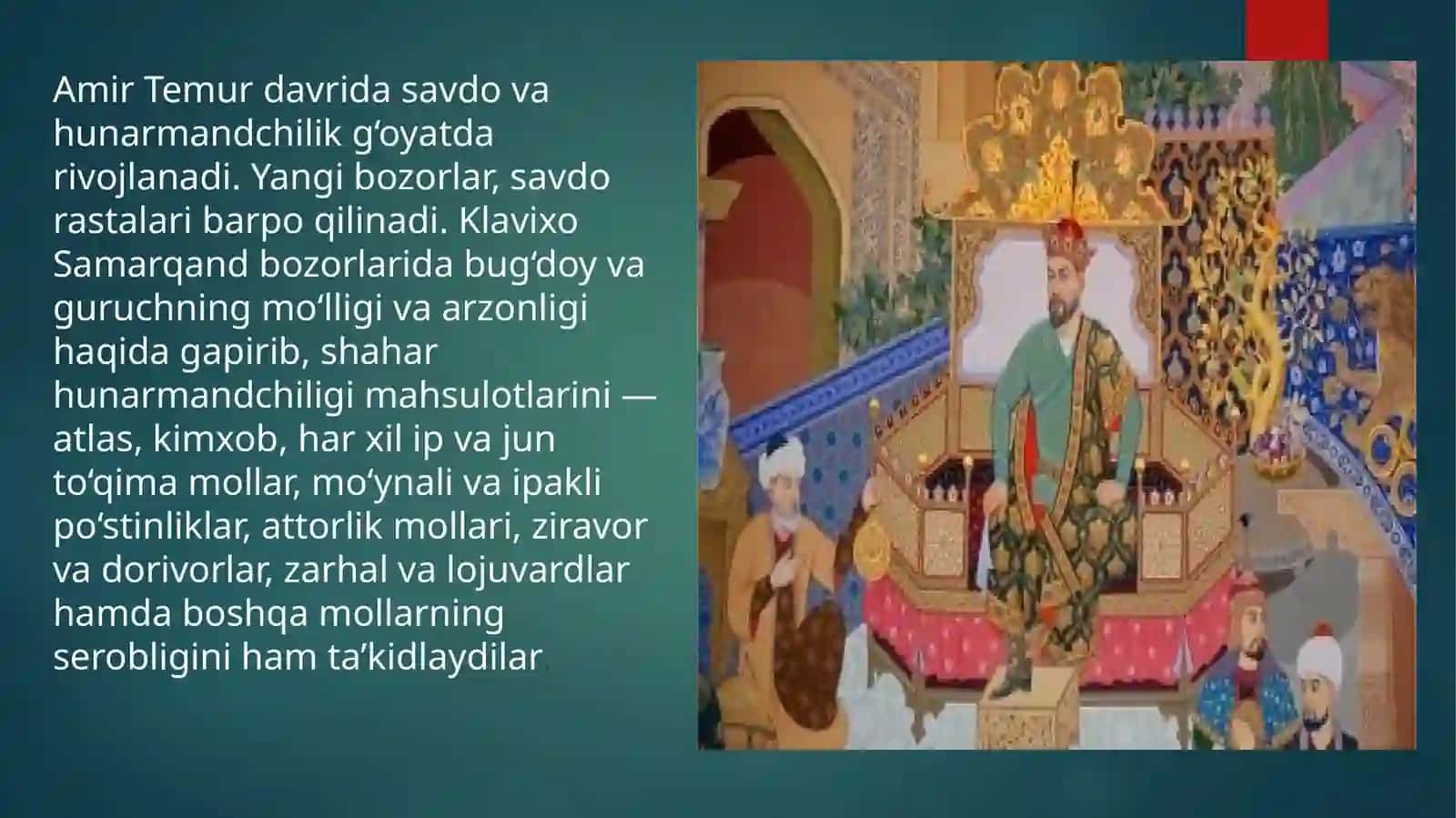 Amir Temur davrida savdo va hunarmandchilik g‘oyatda rivojlanadi. Yangi bozorlar, savdo rastalari barpo qilinadi. Klavixo Samarqand bozorlarida bug‘doy va guruchning mo‘lligi va arzonligi haqida gapirib, shahar hunarmandchiligi mahsulotlarini — atlas, kimxob, har xil ip va jun to‘qima mollar, mo‘ynali va ipakli po‘stinliklar, attorlik mollari, ziravor va dorivorlar, zarhal va lojuvardlar hamda boshqa mollarning serobligini ham ta’kidlaydilar